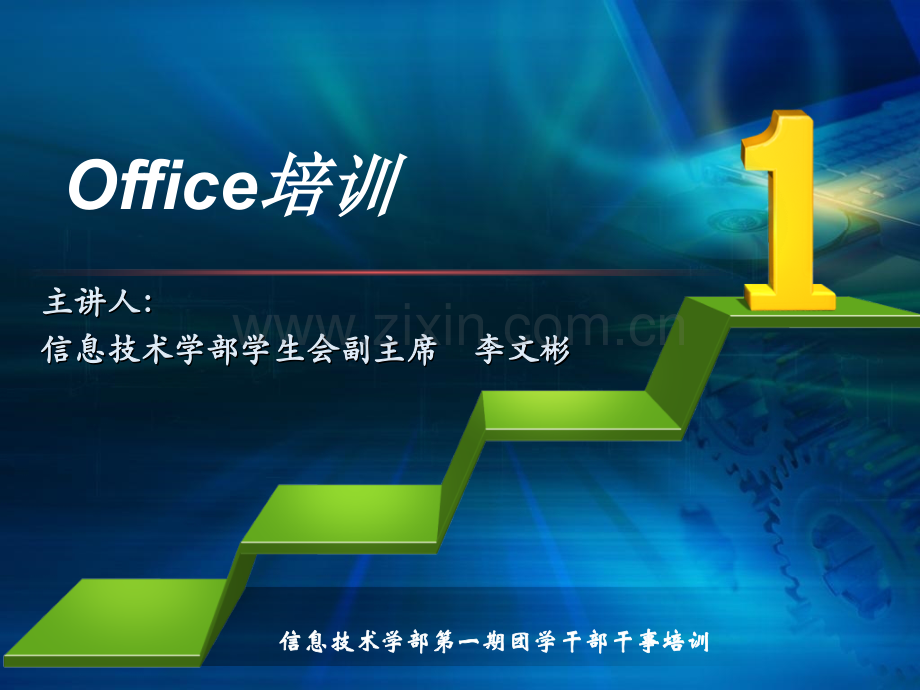 Office培训

1

主讲人：
信息技术学部学生会副主席　李文彬

信息技术学部第一期团学干部干事培训

www.zixin.com.cn